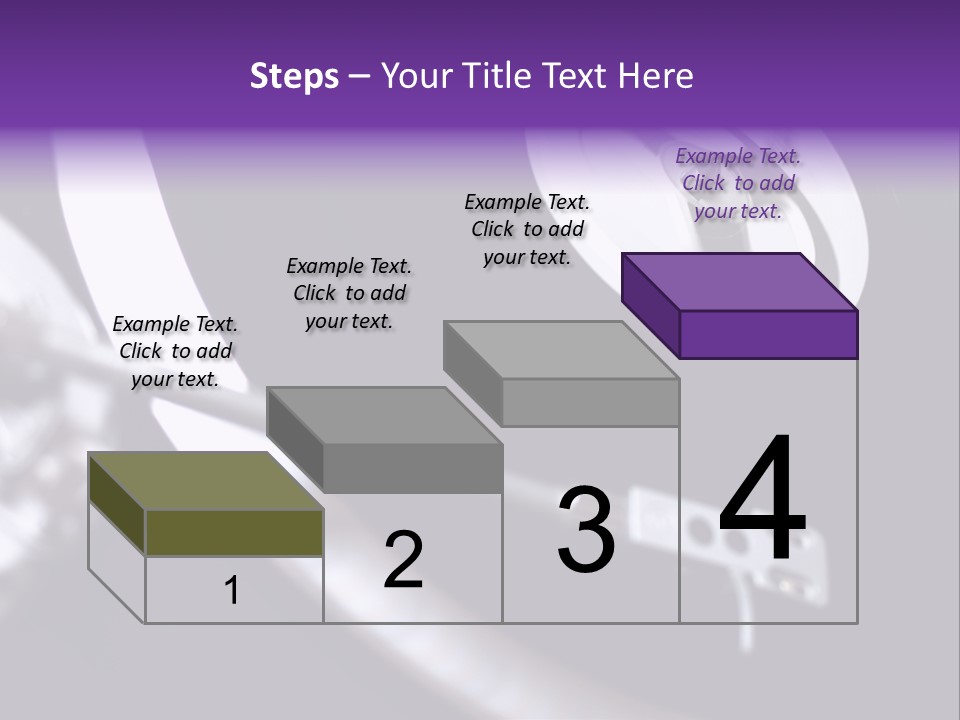 Steps – Your Title Text Here

Example Text. Click to add your text.

Example Text. Click to add your text.

Example Text. Click to add your text.

Example Text. Click to add your text.

1

2

3

4